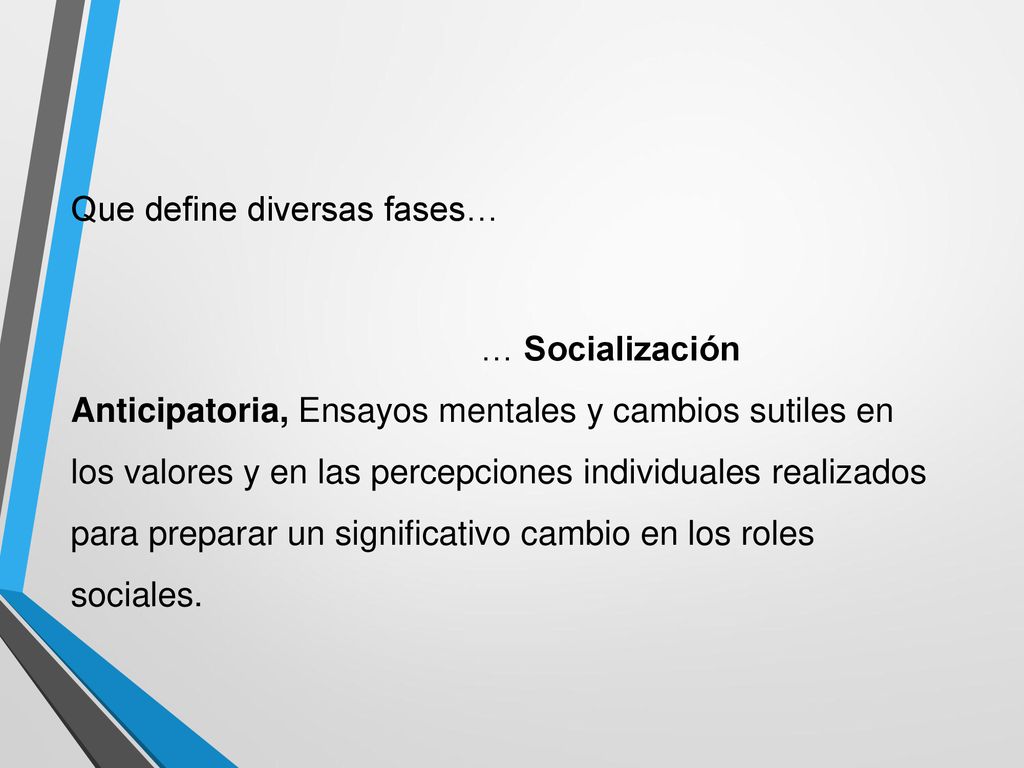 Que define diversas fases…

… Socialización Anticipatoria, Ensayos mentales y cambios sutiles en los valores y en las percepciones individuales realizados para preparar un significativo cambio en los roles sociales.